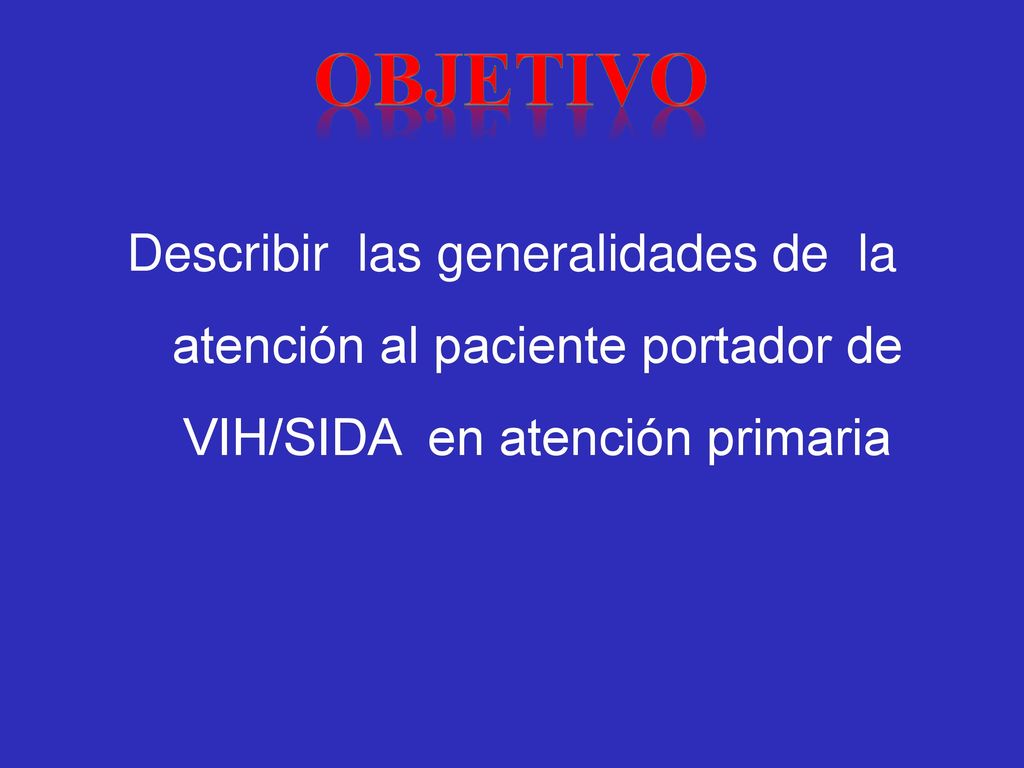 OBJETIVO

Describir las generalidades de la atención al paciente portador de VIH/SIDA en atención primaria